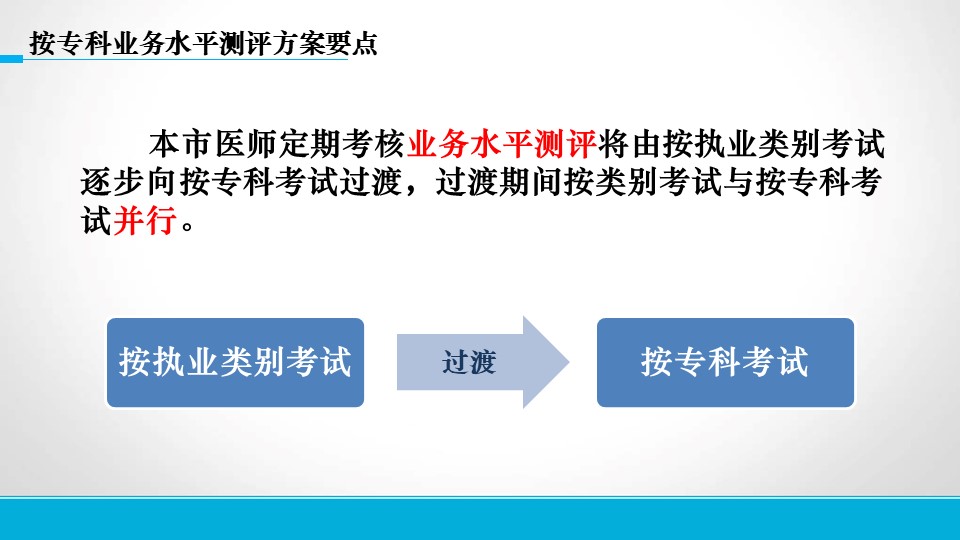 按专科业务水平测评方案要点

本市医师定期考核业务水平测评将由按执业类别考试逐步向按专科考试过渡，过渡期间按类别考试与按专科考试并行。

按执业类别考试

过渡

按专科考试